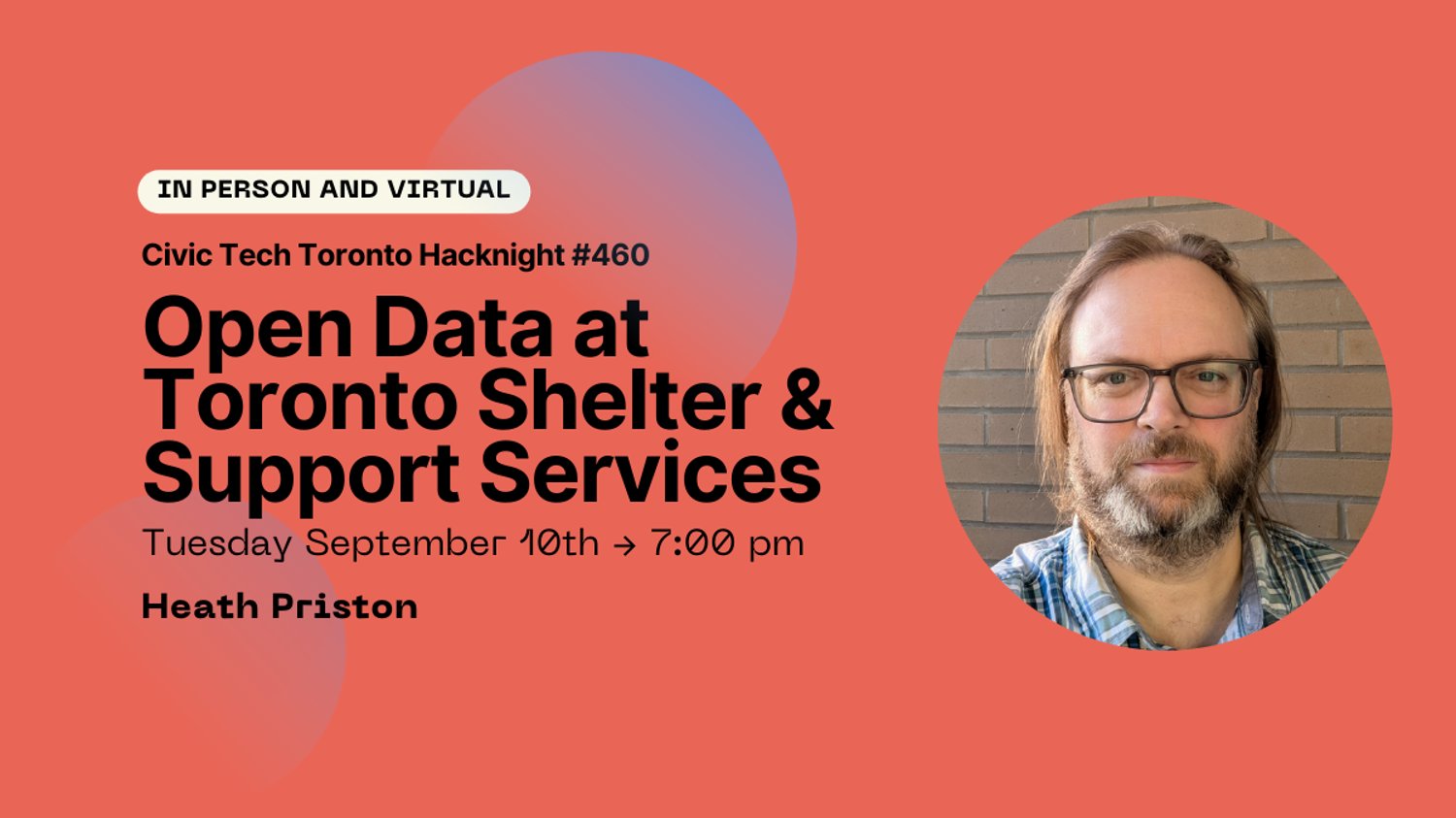 IN PERSON AND VIRTUAL

Civic Tech Toronto Hacknight #460

Open Data at Toronto Shelter & Support Services

Tuesday September 10th → 7:00 pm

Heath Priston